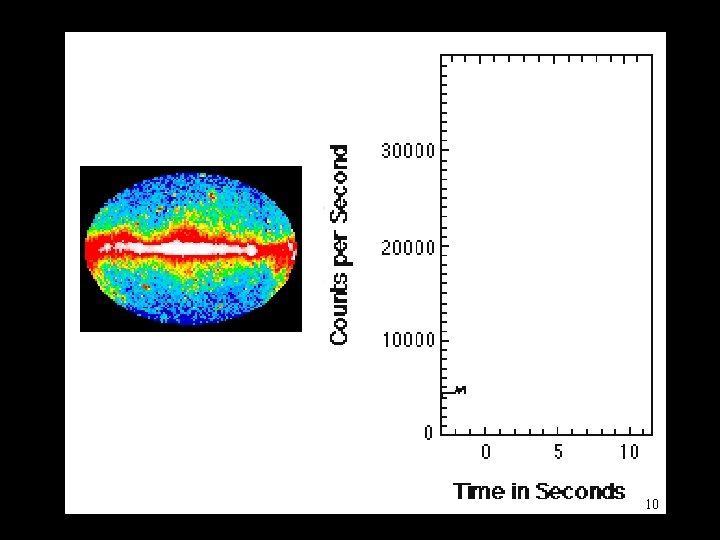 Counts per Second

30000
20000
10000
0

0 5 10

Time in Seconds

10